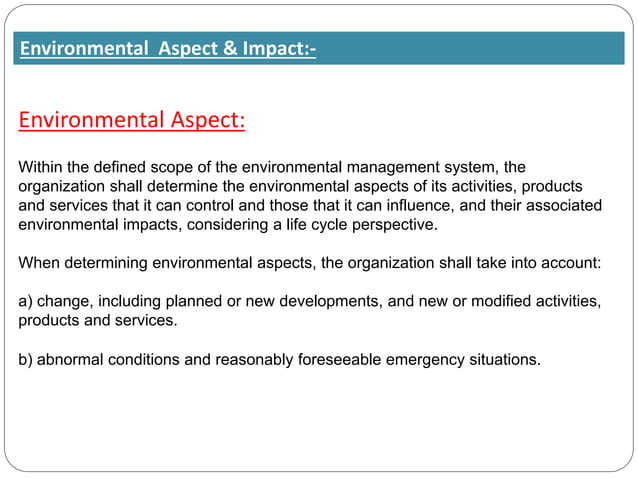 Environmental  Aspect & Impact:-

Environmental Aspect:

Within the defined scope of the environmental management system, the organization shall determine the environmental aspects of its activities, products and services that it can control and those that it can influence, and their associated environmental impacts, considering a life cycle perspective.

When determining environmental aspects, the organization shall take into account:

a) change, including planned or new developments, and new or modified activities, products and services.

b) abnormal conditions and reasonably foreseeable emergency situations.